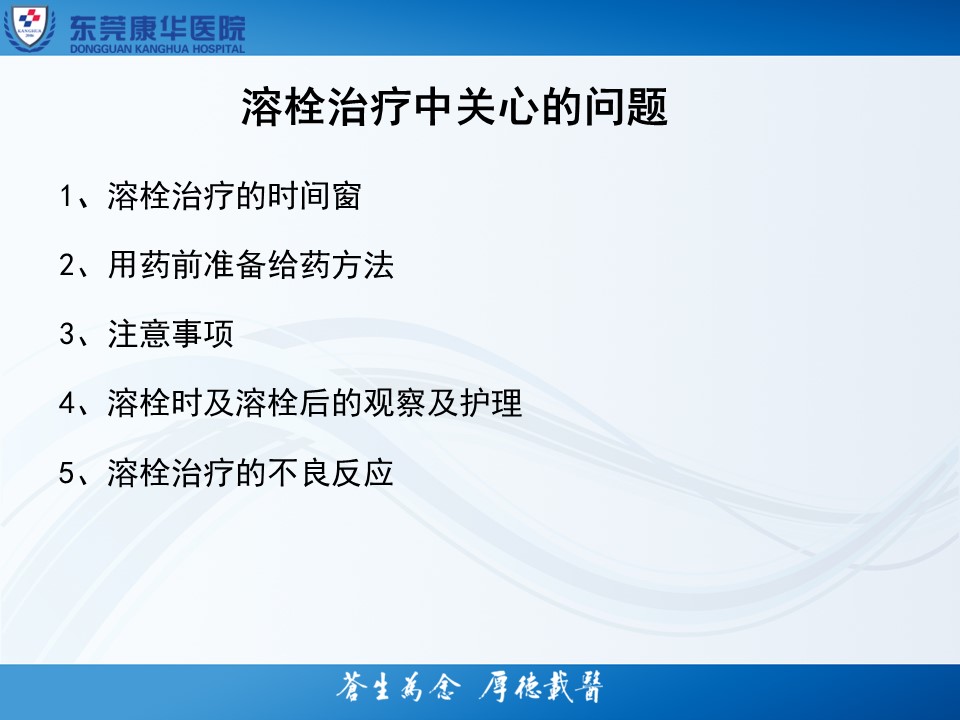 东莞康华医院
DONGGUAN KANGHUA HOSPITAL

溶栓治疗中关心的问题

1、溶栓治疗的时间窗

2、用药前准备给药方法

3、注意事项

4、溶栓时及溶栓后的观察及护理

5、溶栓治疗的不良反应

苍生为念 厚德载医